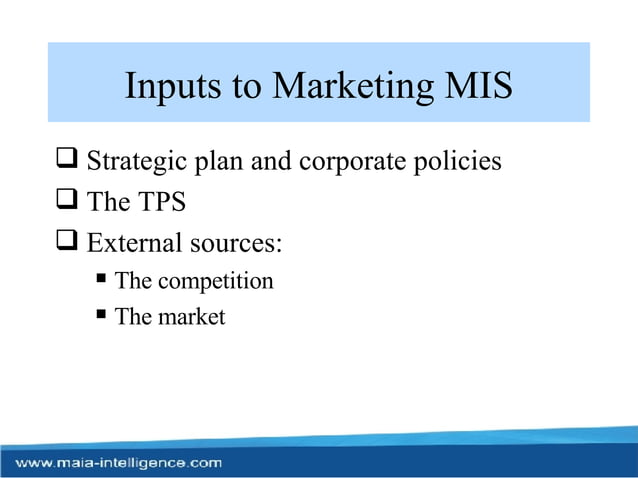 Inputs to Marketing MIS

❑ Strategic plan and corporate policies
❑ The TPS
❑ External sources:
▪ The competition
▪ The market

www.maia-intelligence.com